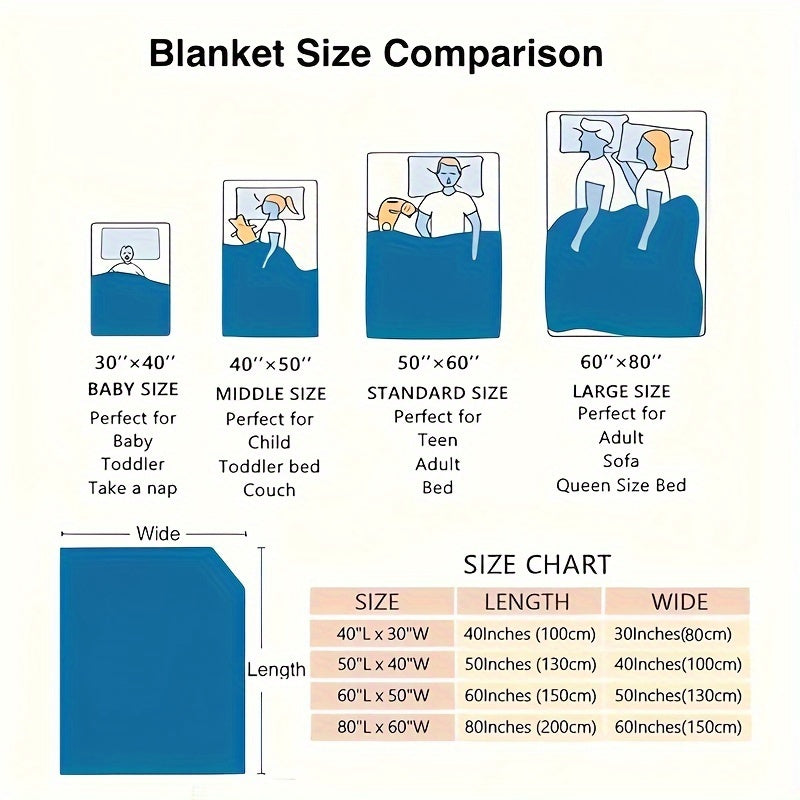 Blanket Size Comparison

30''×40''
BABY SIZE
Perfect for
Baby
Toddler
Take a nap

40''×50''
MIDDLE SIZE
Perfect for
Child
Toddler bed
Couch

50''×60''
STANDARD SIZE
Perfect for
Teen
Adult
Bed

60''×80''
LARGE SIZE
Perfect for
Adult
Sofa
Queen Size Bed

Wide

Length

SIZE CHART

| SIZE | LENGTH | WIDE |
|---|---|---|
| 40"L x 30"W | 40Inches (100cm) | 30Inches(80cm) |
| 50"L x 40"W | 50Inches (130cm) | 40Inches(100cm) |
| 60"L x 50"W | 60Inches (150cm) | 50Inches(130cm) |
| 80"L x 60"W | 80Inches (200cm) | 60Inches(150cm) |